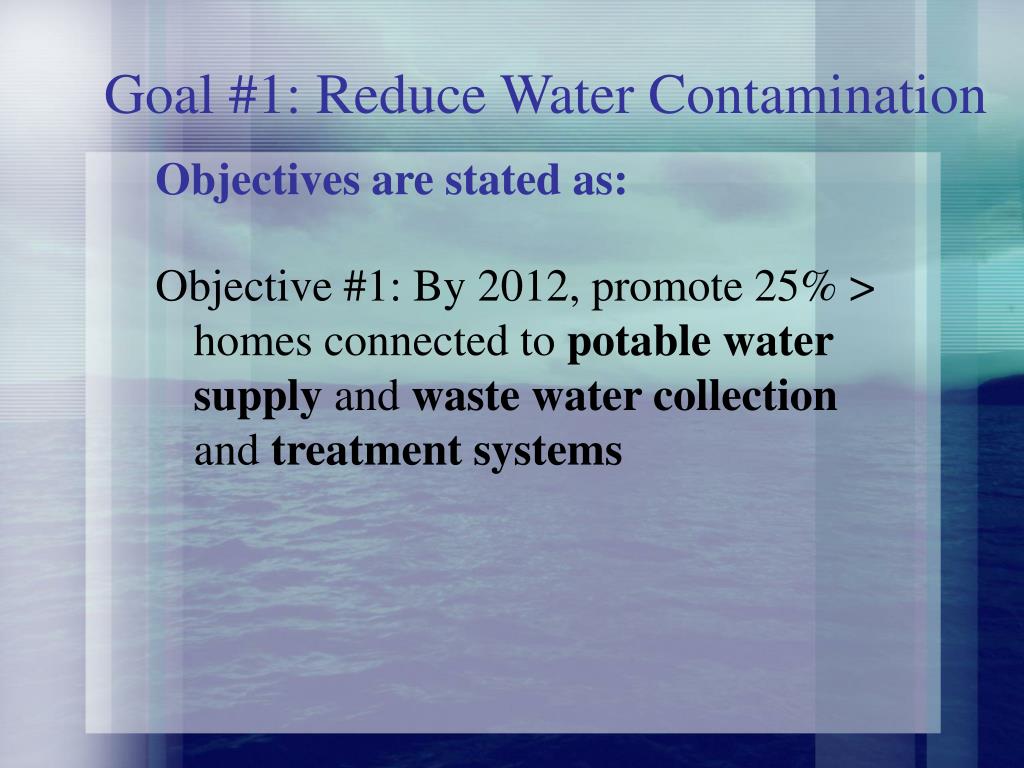 Goal #1: Reduce Water Contamination

Objectives are stated as:

Objective #1: By 2012, promote 25% > homes connected to potable water supply and waste water collection and treatment systems